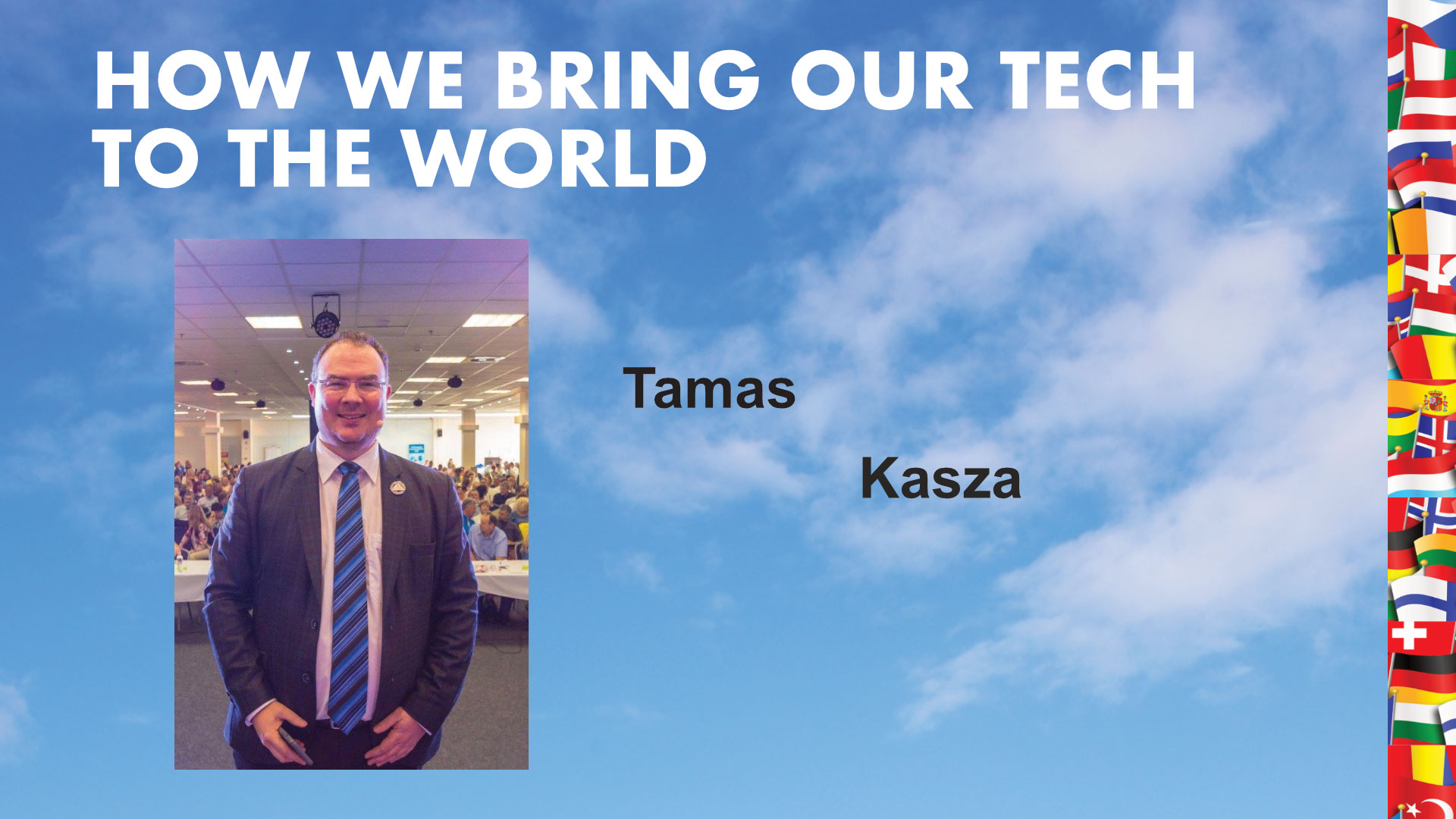 HOW WE BRING OUR TECH TO THE WORLD

Tamas

Kasza